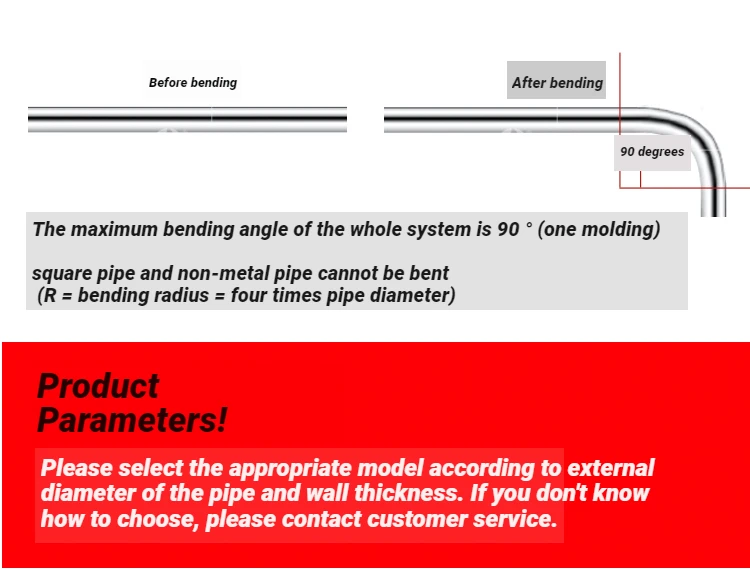 Before bending

After bending

90 degrees

The maximum bending angle of the whole system is 90 ° (one molding)

square pipe and non-metal pipe cannot be bent
(R = bending radius = four times pipe diameter)

Product Parameters!

Please select the appropriate model according to external diameter of the pipe and wall thickness. If you don't know how to choose, please contact customer service.